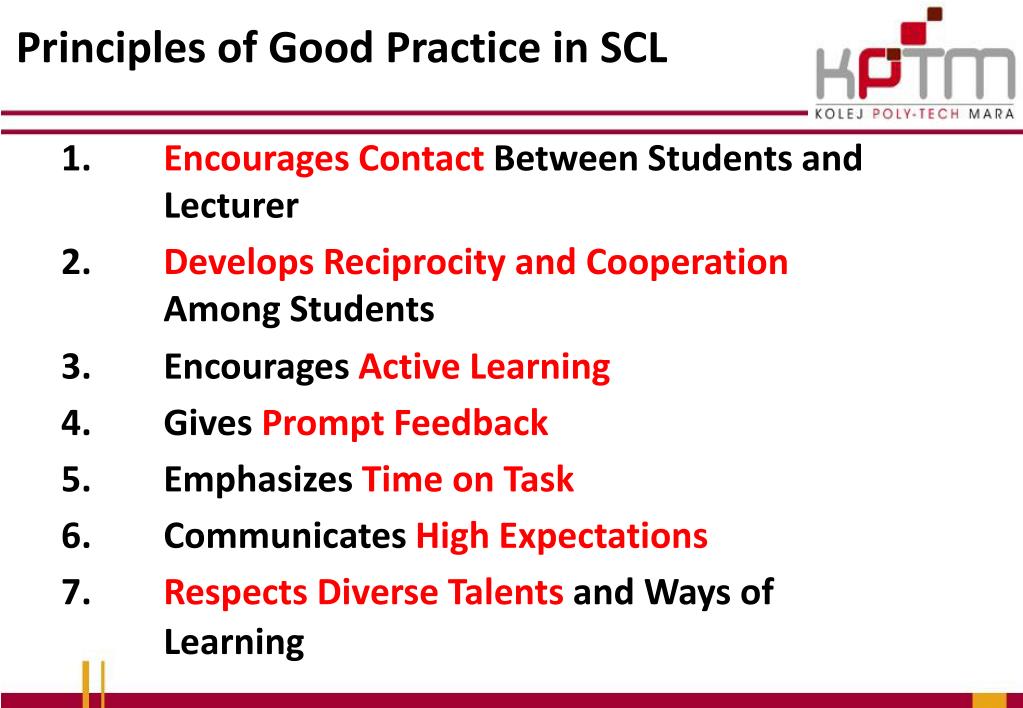 Principles of Good Practice in SCL

KPTM
KOLEJ POLY-TECH MARA

1. Encourages Contact Between Students and Lecturer
2. Develops Reciprocity and Cooperation Among Students
3. Encourages Active Learning
4. Gives Prompt Feedback
5. Emphasizes Time on Task
6. Communicates High Expectations
7. Respects Diverse Talents and Ways of Learning